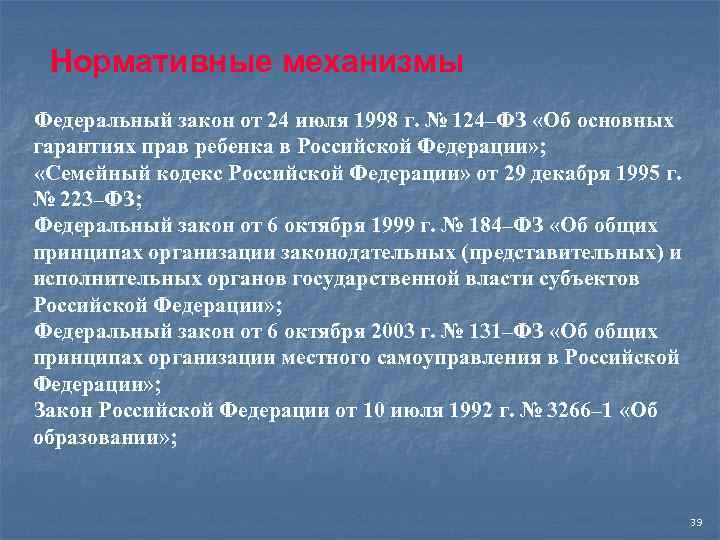 Нормативные механизмы

Федеральный закон от 24 июля 1998 г. № 124–ФЗ «Об основных гарантиях прав ребенка в Российской Федерации»;
«Семейный кодекс Российской Федерации» от 29 декабря 1995 г. № 223–ФЗ;
Федеральный закон от 6 октября 1999 г. № 184–ФЗ «Об общих принципах организации законодательных (представительных) и исполнительных органов государственной власти субъектов Российской Федерации»;
Федеральный закон от 6 октября 2003 г. № 131–ФЗ «Об общих принципах организации местного самоуправления в Российской Федерации»;
Закон Российской Федерации от 10 июля 1992 г. № 3266–1 «Об образовании»;

39